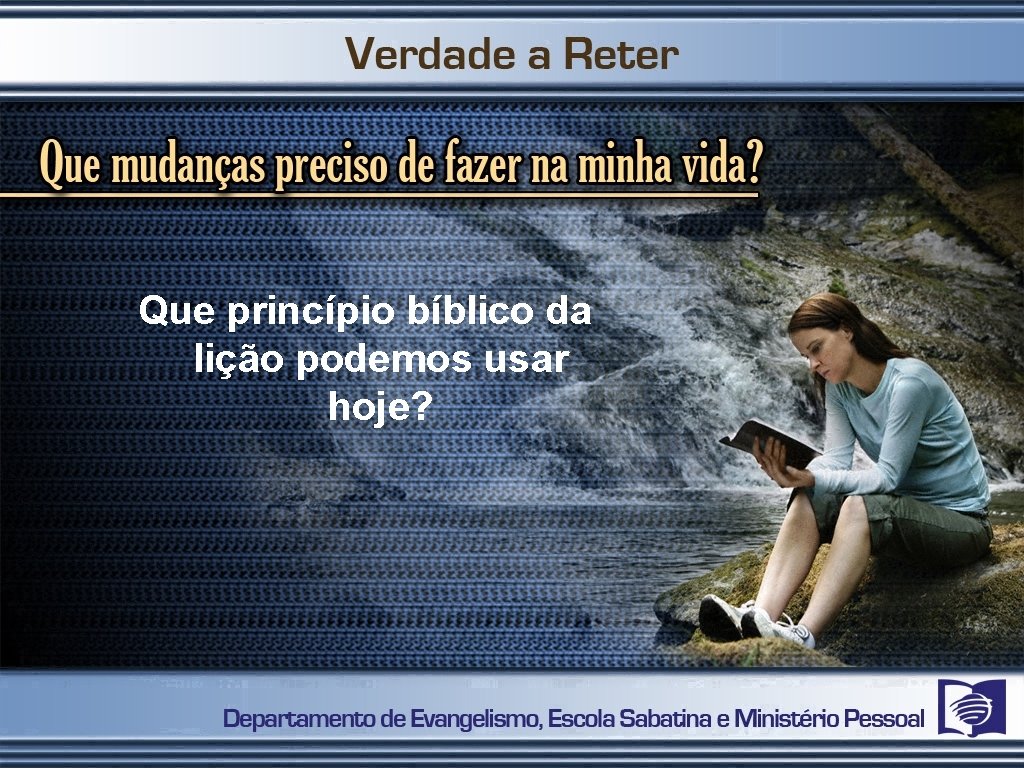 Verdade a Reter

Que mudanças preciso de fazer na minha vida?

Que princípio bíblico da lição podemos usar hoje?

Departamento de Evangelismo, Escola Sabatina e Ministério Pessoal